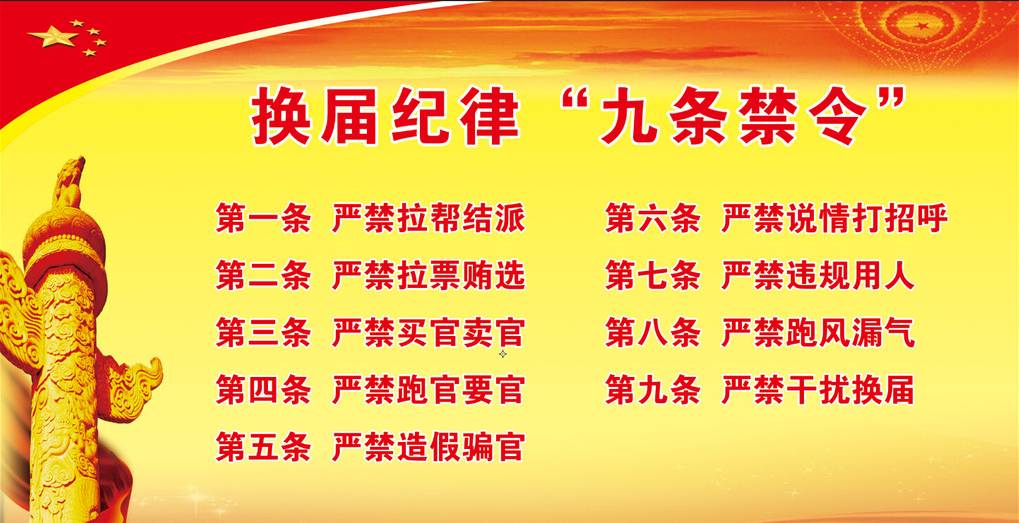 换届纪律“九条禁令”

第一条 严禁拉帮结派
第二条 严禁拉票贿选
第三条 严禁买官卖官
第四条 严禁跑官要官
第五条 严禁造假骗官

第六条 严禁说情打招呼
第七条 严禁违规用人
第八条 严禁跑风漏气
第九条 严禁干扰换届